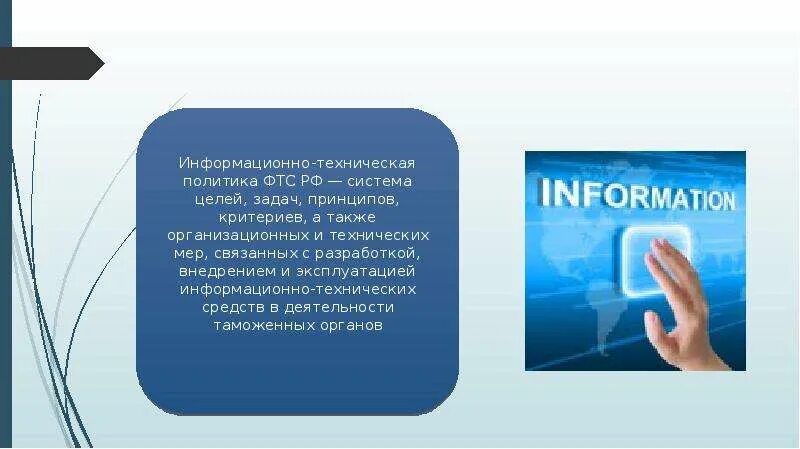 Информационно-техническая политика ФТС РФ — система целей, задач, принципов, критериев, а также организационных и технических мер, связанных с разработкой, внедрением и эксплуатацией информационно-технических средств в деятельности таможенных органов

INFORMATION